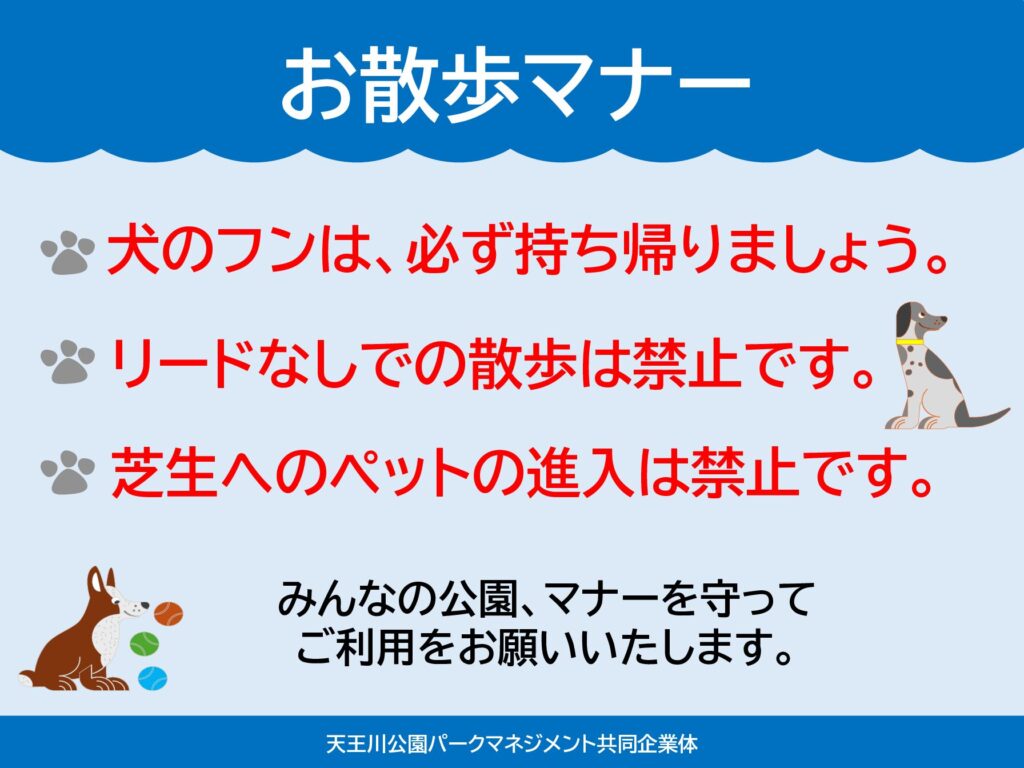 お散歩マナー

犬のフンは、必ず持ち帰りましょう。

リードなしでの散歩は禁止です。

芝生へのペットの進入は禁止です。

みんなの公園、マナーを守って
ご利用をお願いいたします。

天王川公園パークマネジメント共同企業体